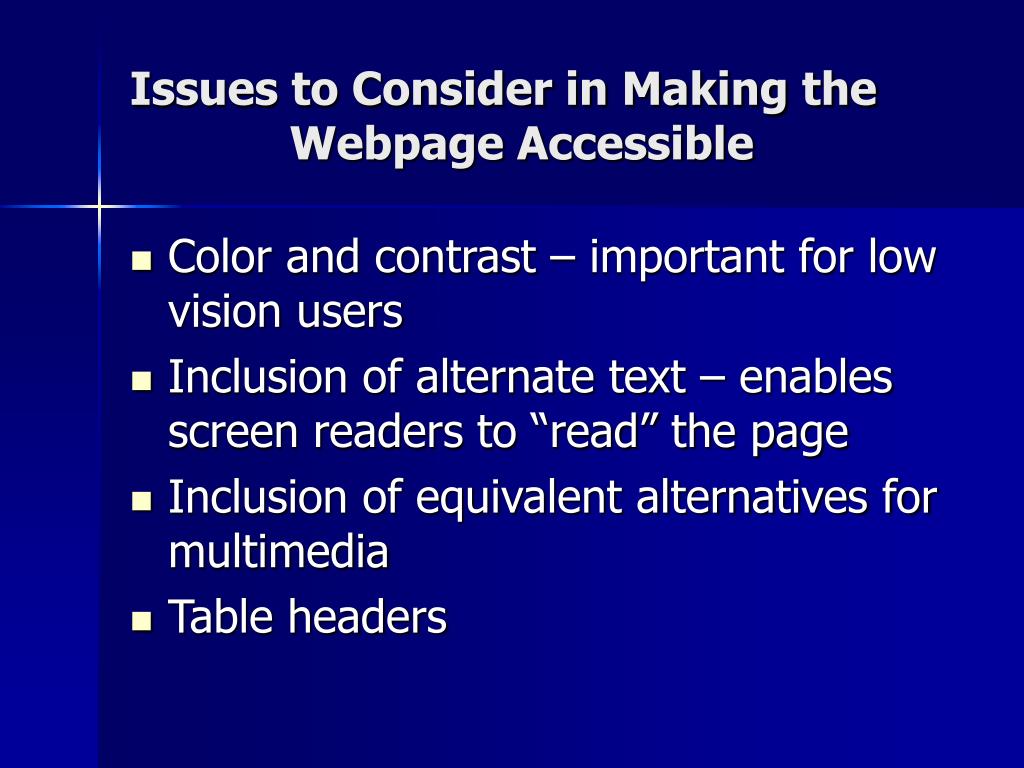 Issues to Consider in Making the Webpage Accessible

- Color and contrast – important for low vision users
- Inclusion of alternate text – enables screen readers to “read” the page
- Inclusion of equivalent alternatives for multimedia
- Table headers